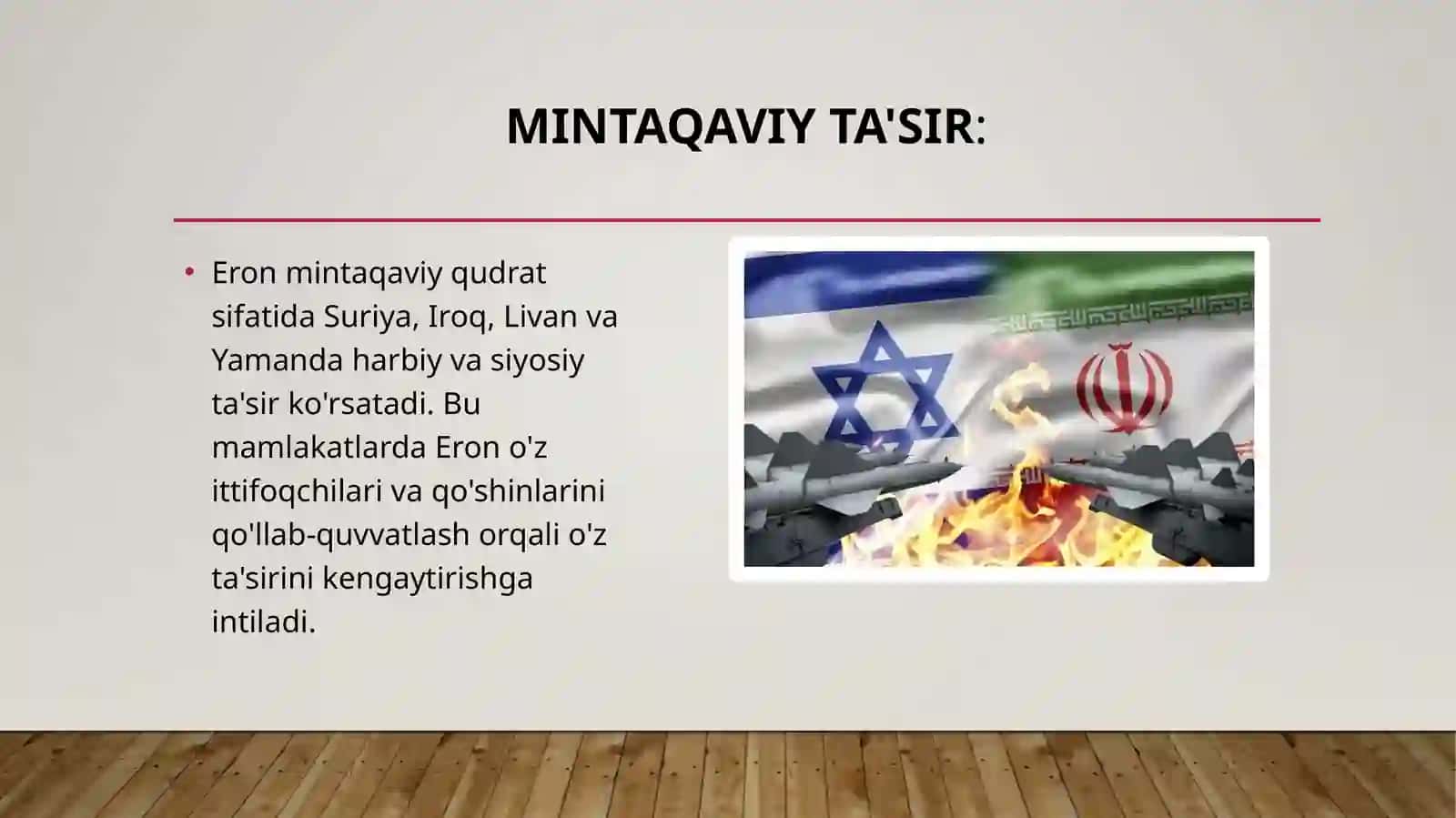 MINTAQAVIY TA'SIR:

• Eron mintaqaviy qudrat sifatida Suriya, Iroq, Livan va Yamanda harbiy va siyosiy ta'sir ko'rsatadi. Bu mamlakatlarda Eron o'z ittifoqchilari va qo'shinlarini qo'llab-quvvatlash orqali o'z ta'sirini kengaytirishga intiladi.